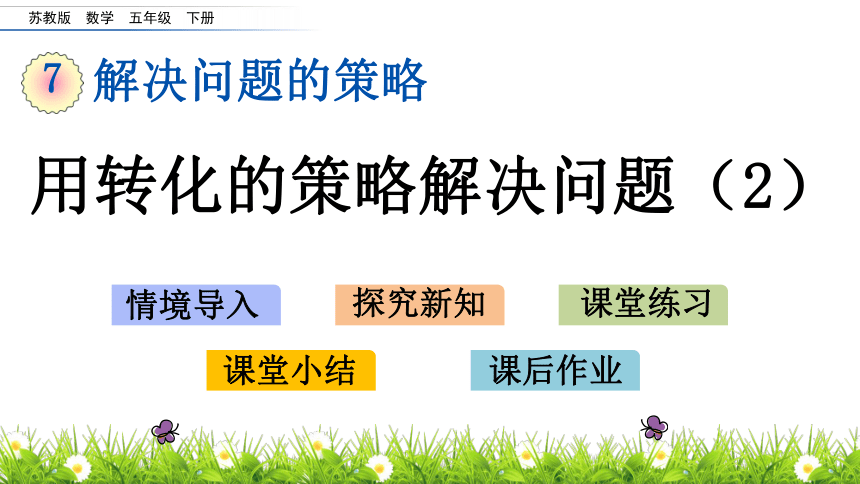 苏教版 数学 五年级 下册

7 解决问题的策略

用转化的策略解决问题（2）

情境导入 探究新知 课堂练习

课堂小结 课后作业